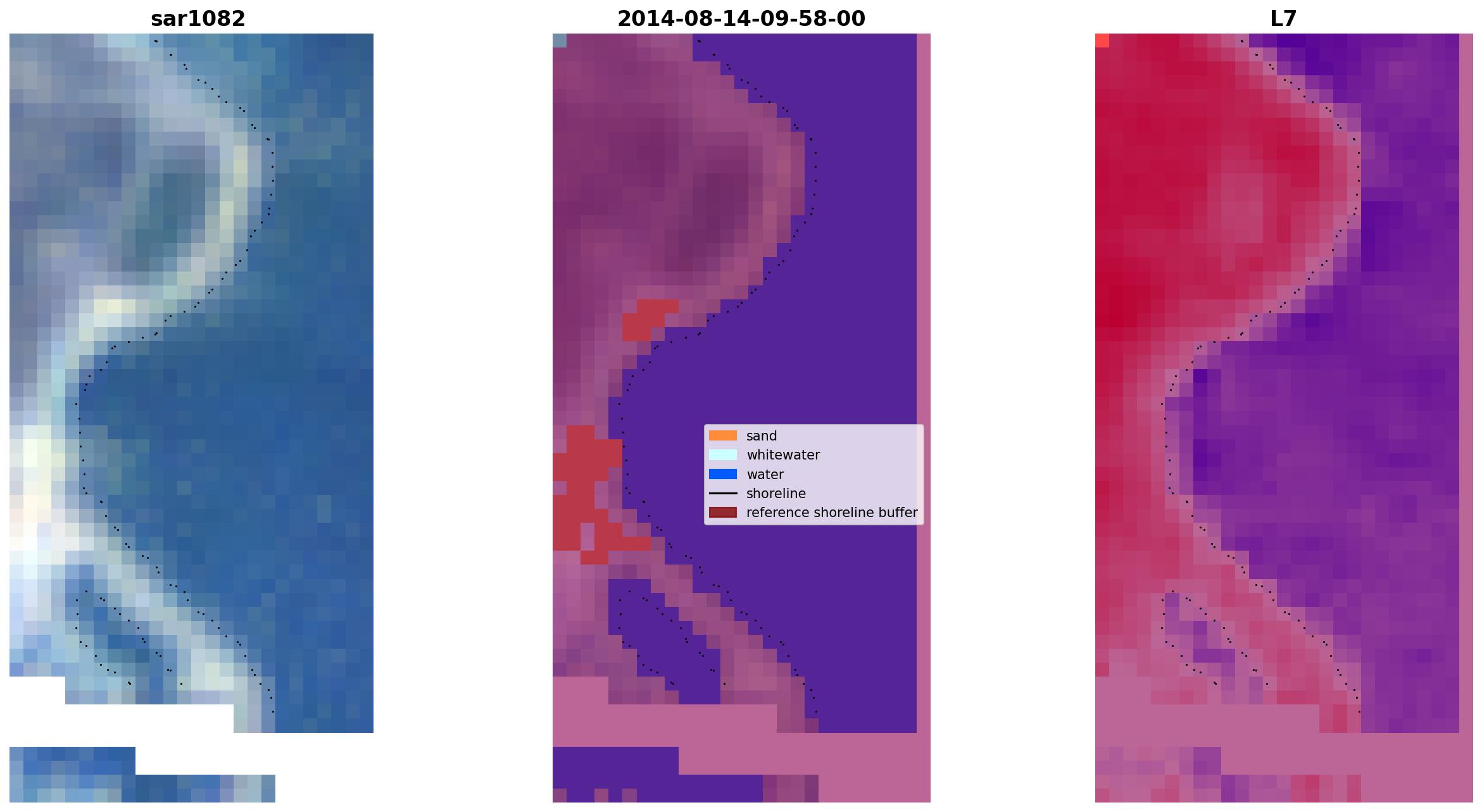 sar1082

2014-08-14-09-58-00

L7

sand
whitewater
water
shoreline
reference shoreline buffer